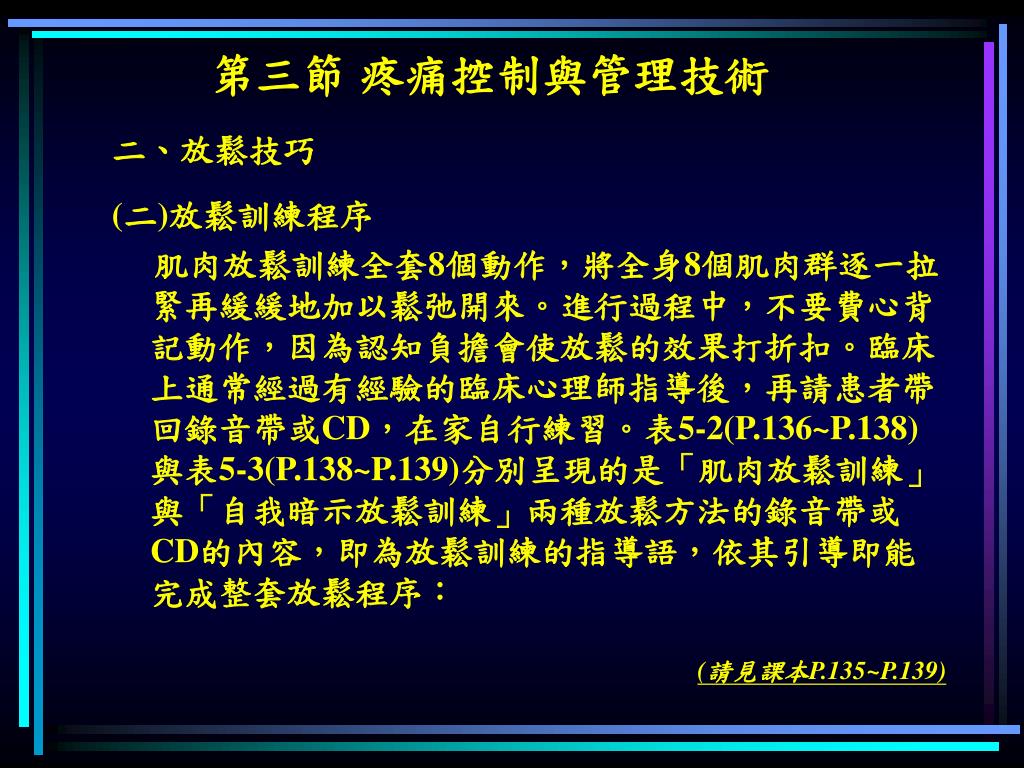 第三節 疼痛控制與管理技術

二、放鬆技巧

(二)放鬆訓練程序

肌肉放鬆訓練全套8個動作，將全身8個肌肉群逐一拉緊再緩緩地加以鬆弛開來。進行過程中，不要費心背記動作，因為認知負擔會使放鬆的效果打折扣。臨床上通常經過有經驗的臨床心理師指導後，再請患者帶回錄音帶或CD，在家自行練習。表5-2(P.136~P.138)與表5-3(P.138~P.139)分別呈現的是「肌肉放鬆訓練」與「自我暗示放鬆訓練」兩種放鬆方法的錄音帶或CD的內容，即為放鬆訓練的指導語，依其引導即能完成整套放鬆程序：

(請見課本P.135~P.139)